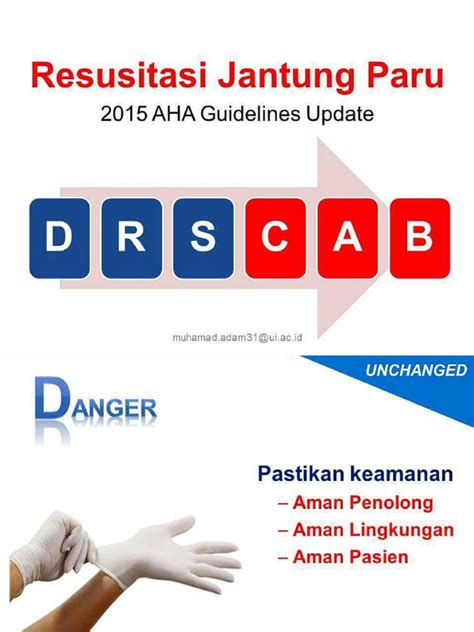 Resusitasi Jantung Paru
2015 AHA Guidelines Update

D R S C A B

muhamad.adam31@ui.ac.id

UNCHANGED

DANGER

Pastikan keamanan
– Aman Penolong
– Aman Lingkungan
– Aman Pasien